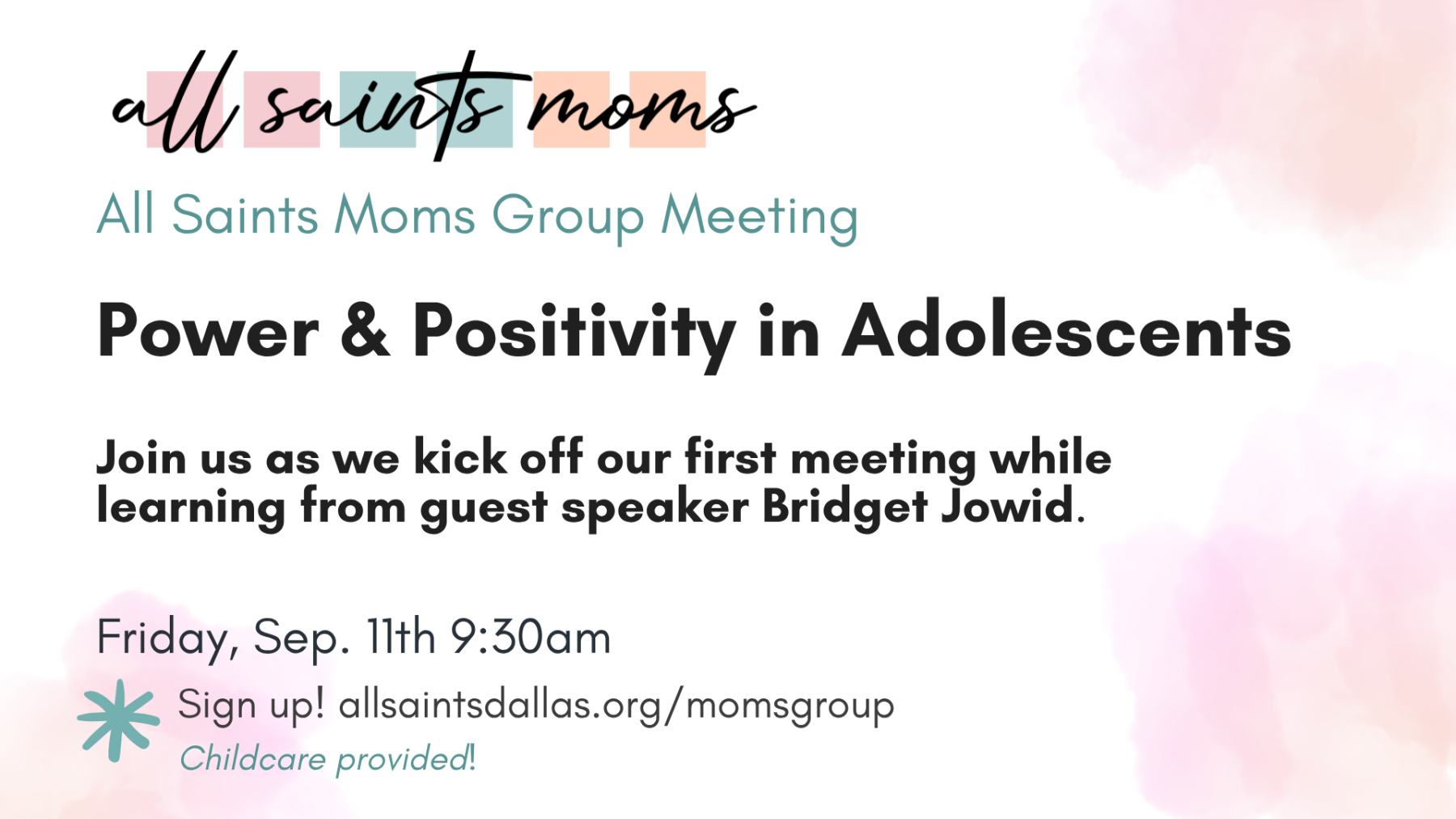 all saints moms

All Saints Moms Group Meeting

Power & Positivity in Adolescents

Join us as we kick off our first meeting while learning from guest speaker Bridget Jowid.

Friday, Sep. 11th 9:30am

Sign up! allsaintsdallas.org/momsgroup

Childcare provided!